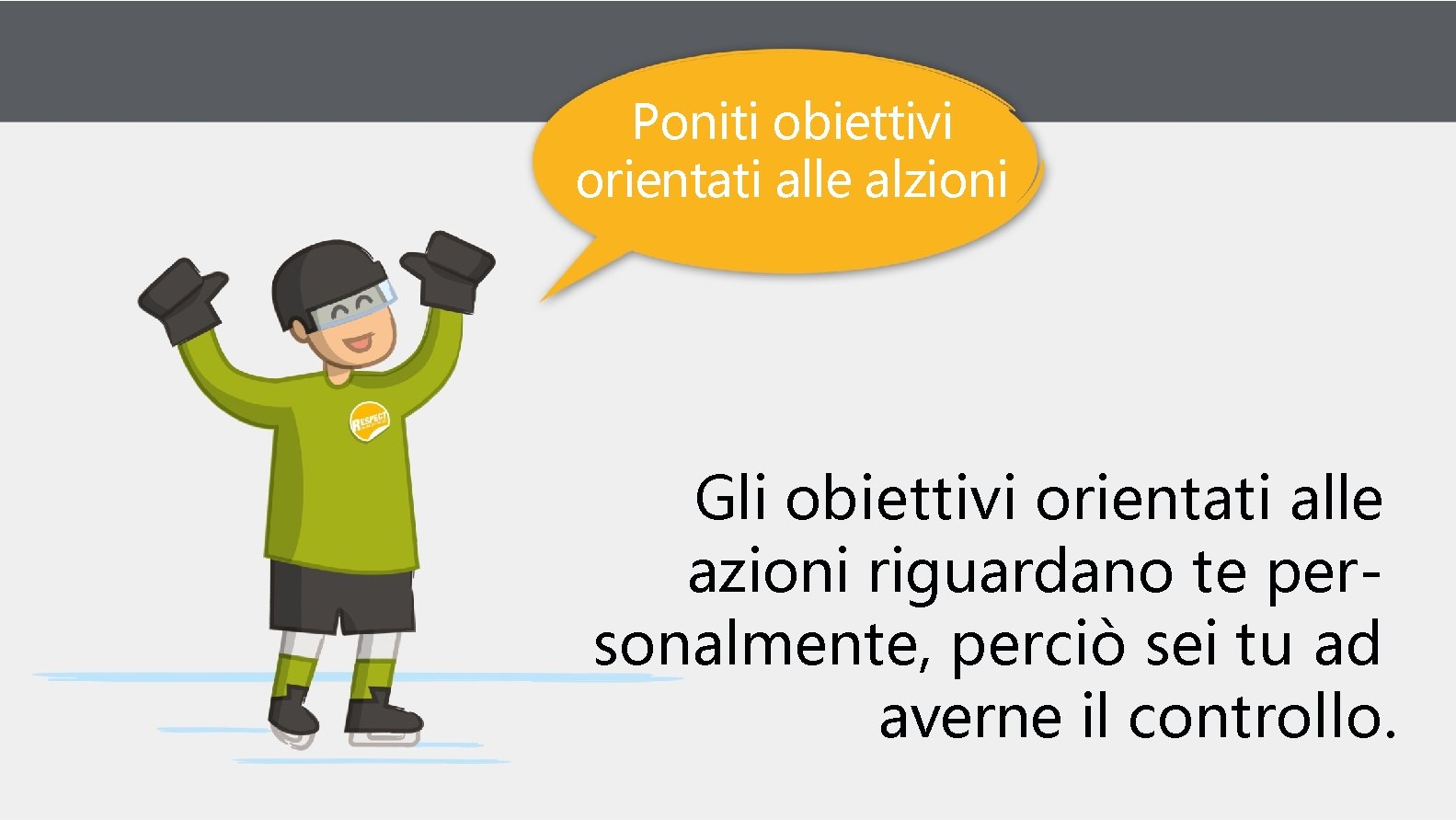 Poniti obiettivi orientati alle alzioni

RESPECT

Gli obiettivi orientati alle azioni riguardano te personalmente, perciò sei tu ad averne il controllo.